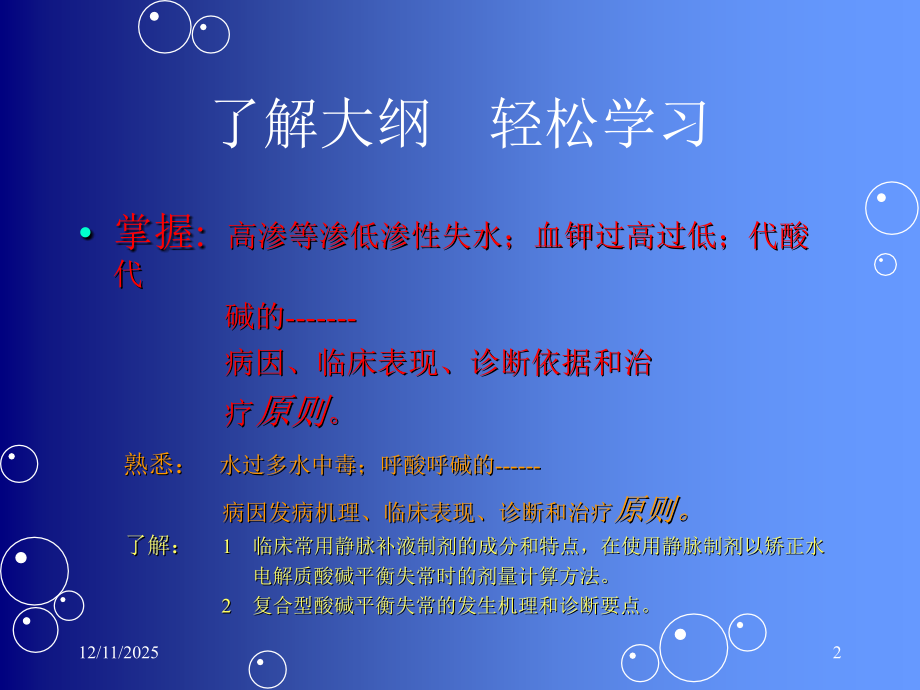 了解大纲　轻松学习

• 掌握：高渗等渗低渗性失水；血钾过高过低；代酸代

碱的-------

病因、临床表现、诊断依据和治

疗原则。

熟悉：　水过多水中毒；呼酸呼碱的------

病因发病机理、临床表现、诊断和治疗原则。

了解：　1　临床常用静脉补液制剂的成分和特点，在使用静脉制剂以矫正水电解质酸碱平衡失常时的剂量计算方法。

2　复合型酸碱平衡失常的发生机理和诊断要点。

12/11/2025

2